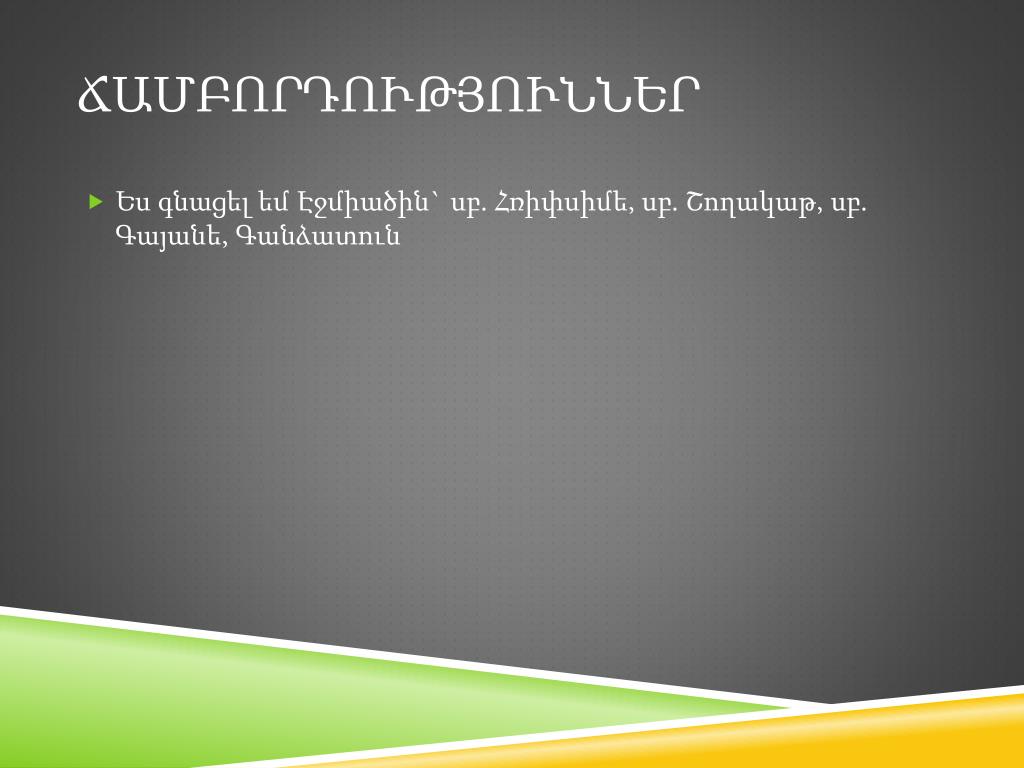 ՃԱՄԲՈՐԴՈՒԹՅՈՒՆՆԵՐ

Ես գնացել եմ Էջմիածին՝ սբ. Հռիփսիմե, սբ. Շողակաթ, սբ. Գայանե, Գանձատուն